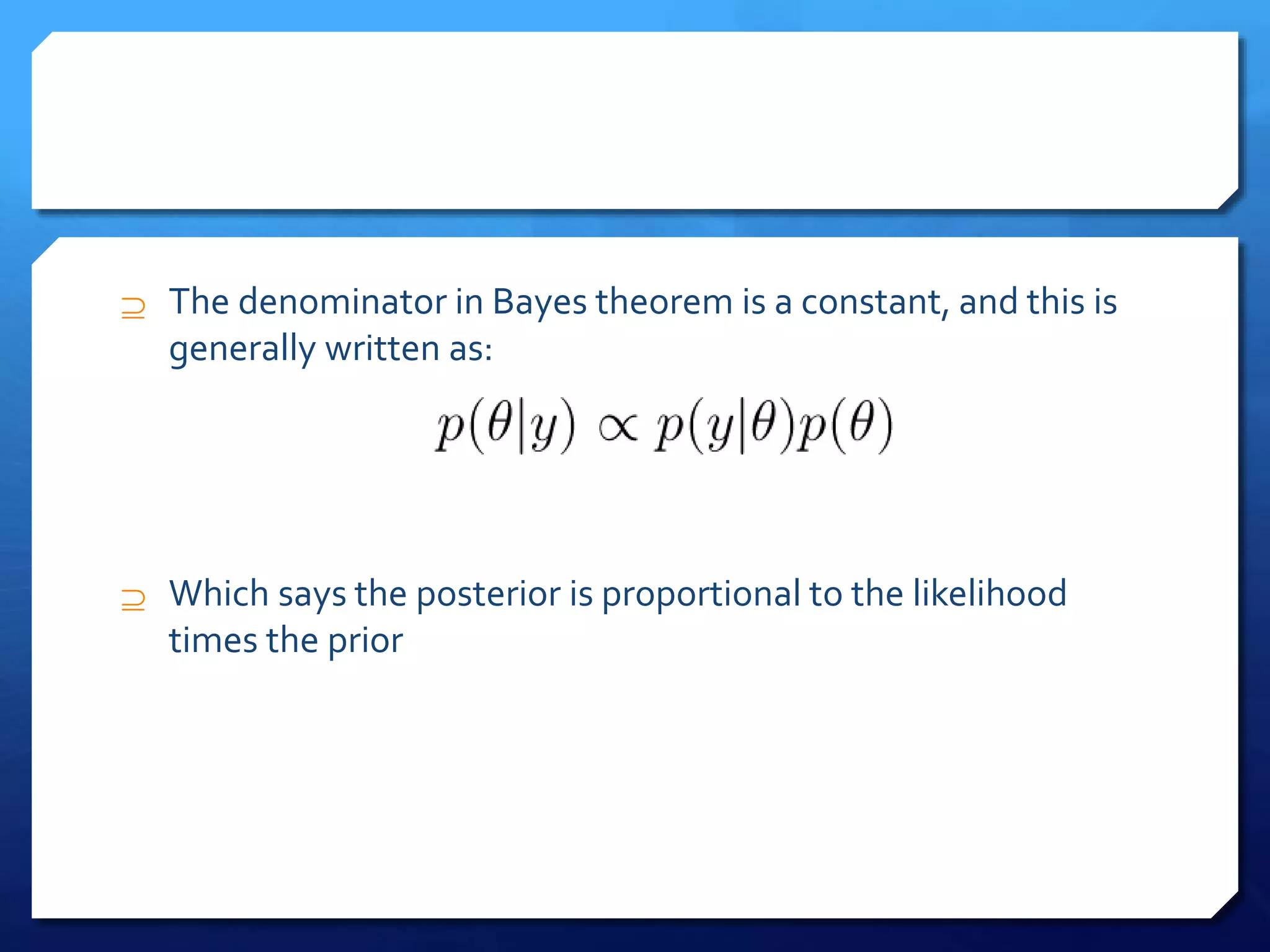 ⊇ The denominator in Bayes theorem is a constant, and this is generally written as:

$p(\theta|y) \propto p(y|\theta)p(\theta)$

⊇ Which says the posterior is proportional to the likelihood times the prior